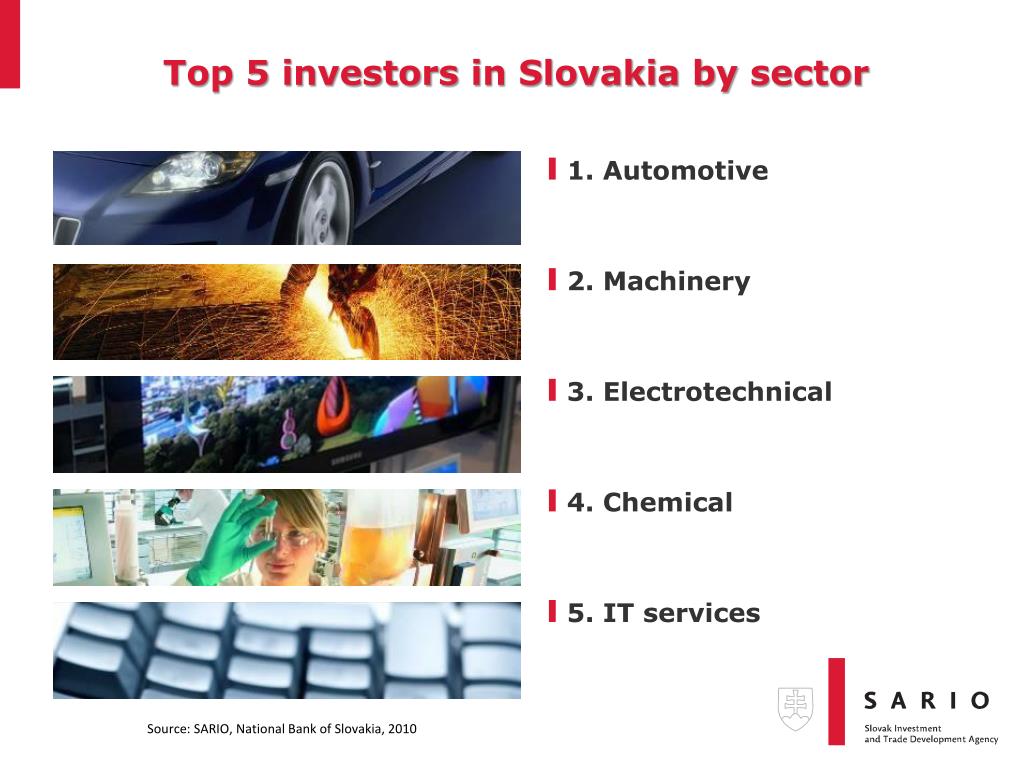 Top 5 investors in Slovakia by sector

1. Automotive

2. Machinery

3. Electrotechnical

4. Chemical

5. IT services

Source: SARIO, National Bank of Slovakia, 2010

SARIO
Slovak Investment and Trade Development Agency